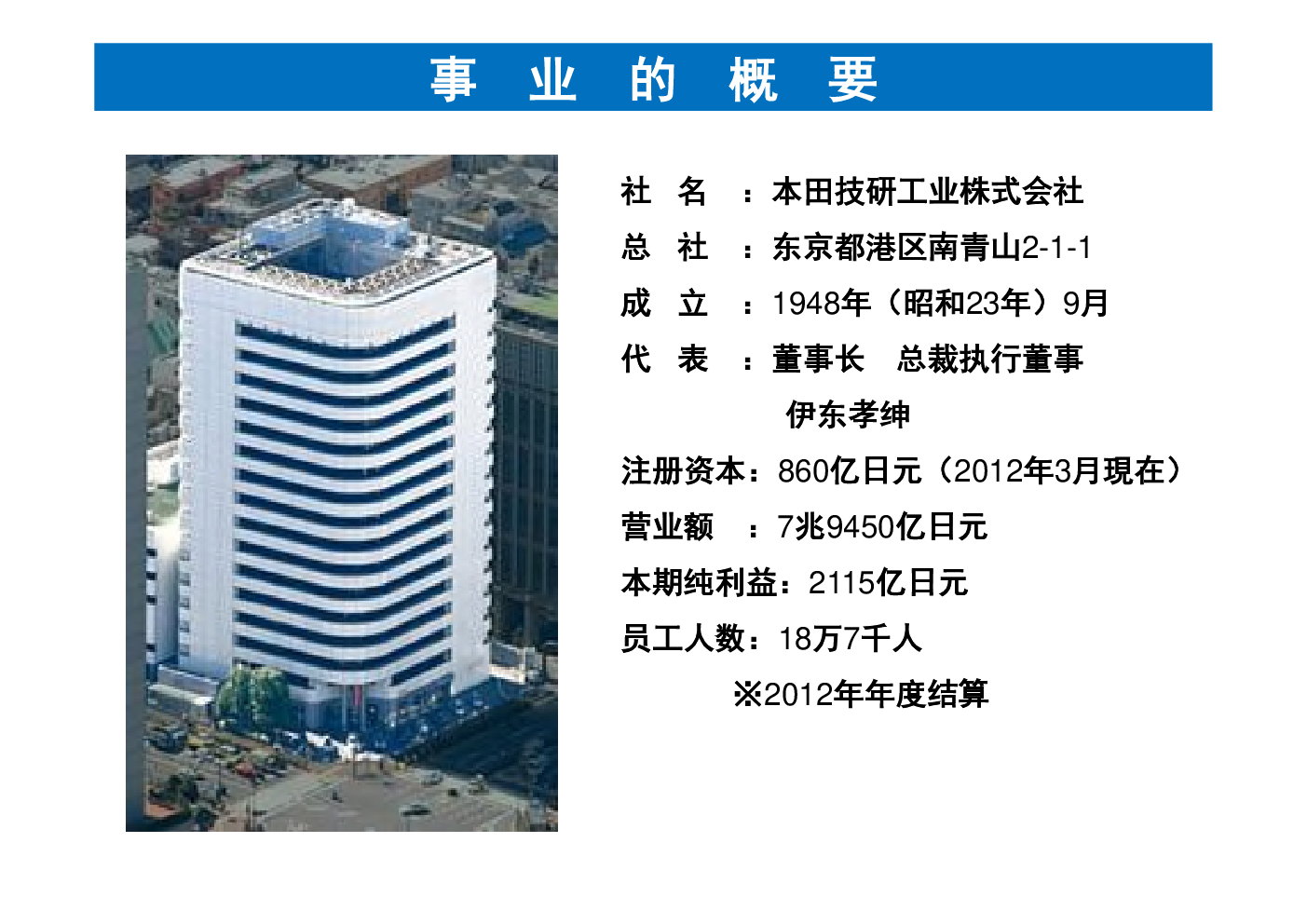 事 业 的 概 要

社 名 ：本田技研工业株式会社

总 社 ：东京都港区南青山2-1-1

成 立 ：1948年（昭和23年）9月

代 表 ：董事长 总裁执行董事

伊东孝绅

注册资本：860亿日元（2012年3月現在）

营业额 ：7兆9450亿日元

本期纯利益：2115亿日元

员工人数：18万7千人

※2012年年度结算